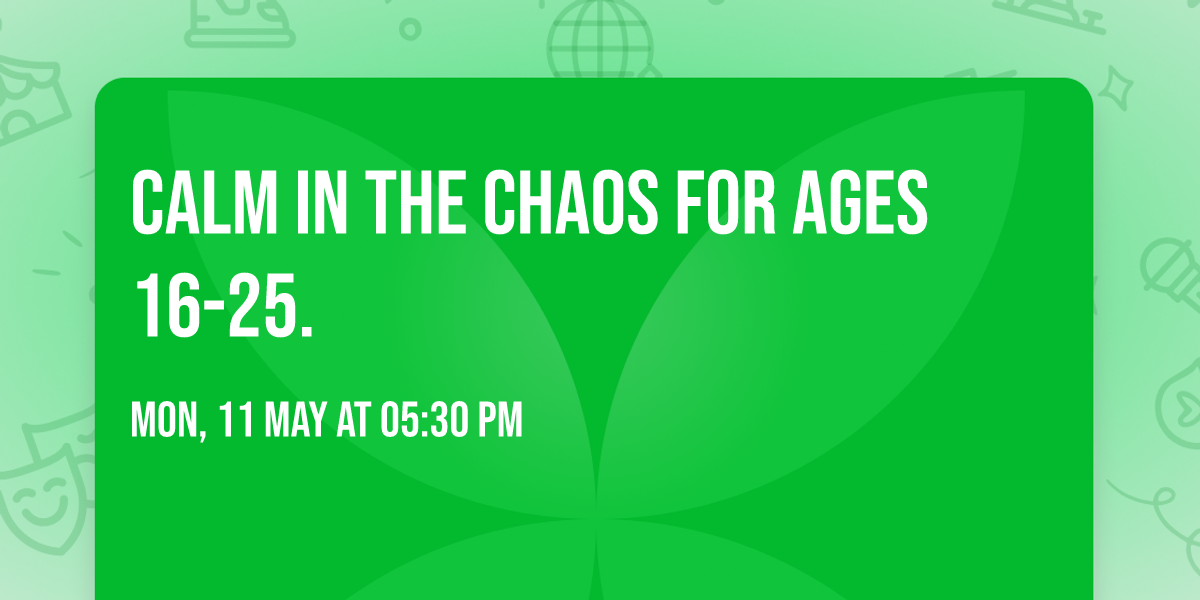 CALM IN THE CHAOS FOR AGES 16-25.

MON, 11 MAY AT 05:30 PM